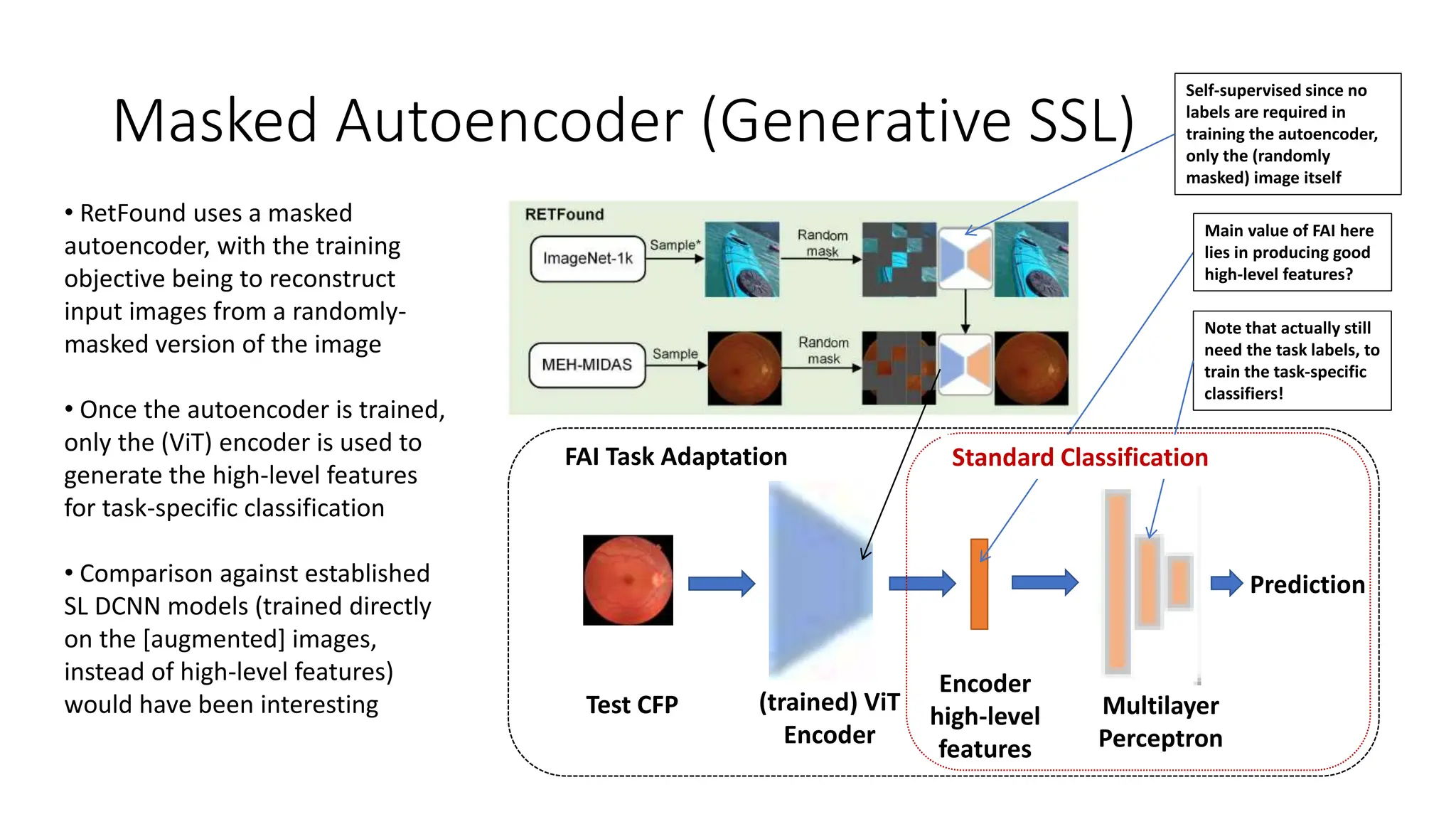 Masked Autoencoder (Generative SSL)

Self-supervised since no labels are required in training the autoencoder, only the (randomly masked) image itself

• RetFound uses a masked autoencoder, with the training objective being to reconstruct input images from a randomly-masked version of the image

• Once the autoencoder is trained, only the (ViT) encoder is used to generate the high-level features for task-specific classification

• Comparison against established SL DCNN models (trained directly on the [augmented] images, instead of high-level features) would have been interesting

RETFound

ImageNet-1k

Sample*

Random mask

MEH-MIDAS

Sample

Random mask

Main value of FAI here lies in producing good high-level features?

Note that actually still need the task labels, to train the task-specific classifiers!

FAI Task Adaptation

Standard Classification

Test CFP

(trained) ViT Encoder

Encoder high-level features

Multilayer Perceptron

Prediction